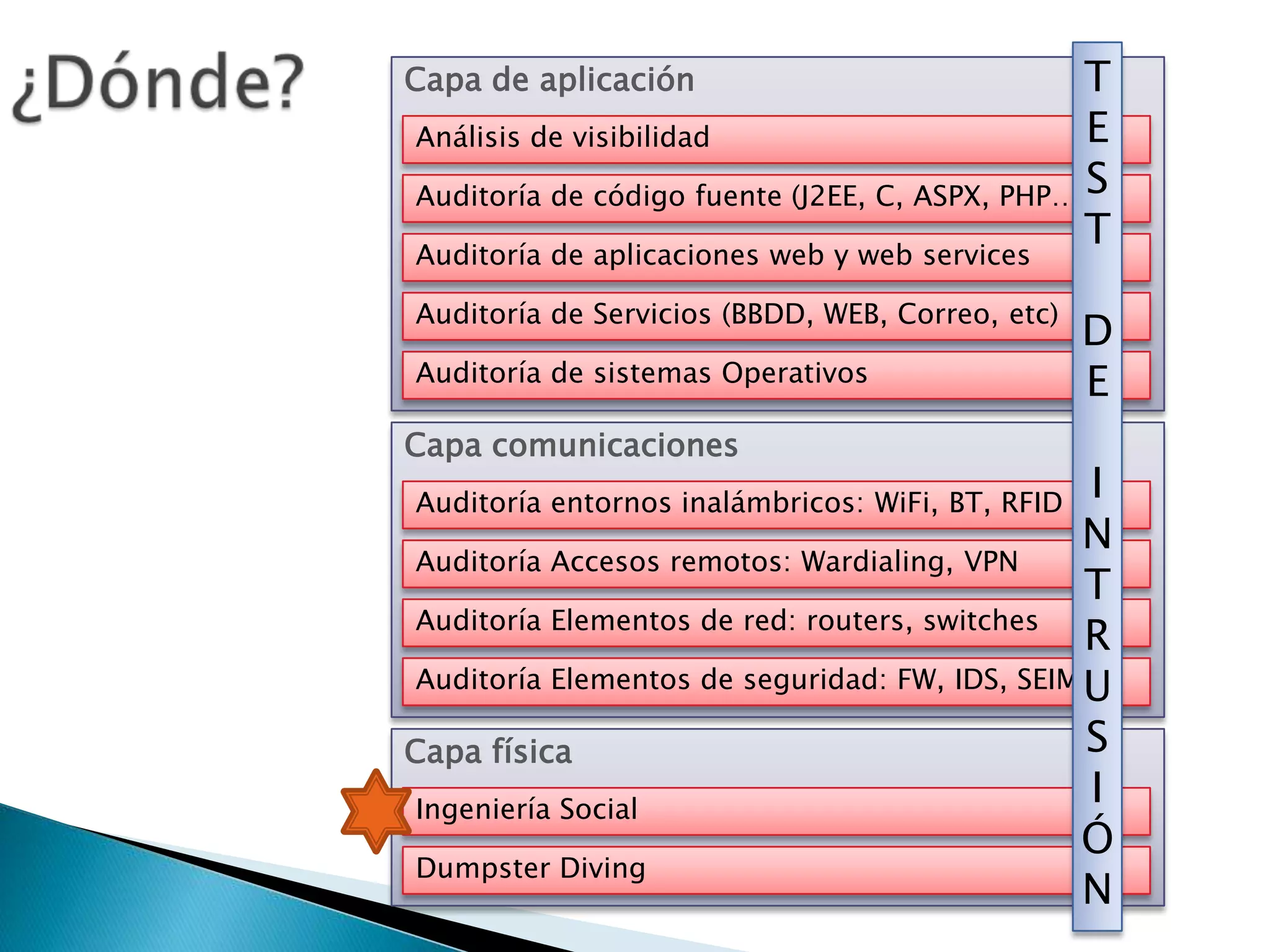 ¿Dónde?

Capa de aplicación

Análisis de visibilidad

Auditoría de código fuente (J2EE, C, ASPX, PHP..

Auditoría de aplicaciones web y web services

Auditoría de Servicios (BBDD, WEB, Correo, etc)

Auditoría de sistemas Operativos

Capa comunicaciones

Auditoría entornos inalámbricos: WiFi, BT, RFID

Auditoría Accesos remotos: Wardialing, VPN

Auditoría Elementos de red: routers, switches

Auditoría Elementos de seguridad: FW, IDS, SEIM

Capa física

Ingeniería Social

Dumpster Diving

TEST DE INTRUSIÓN